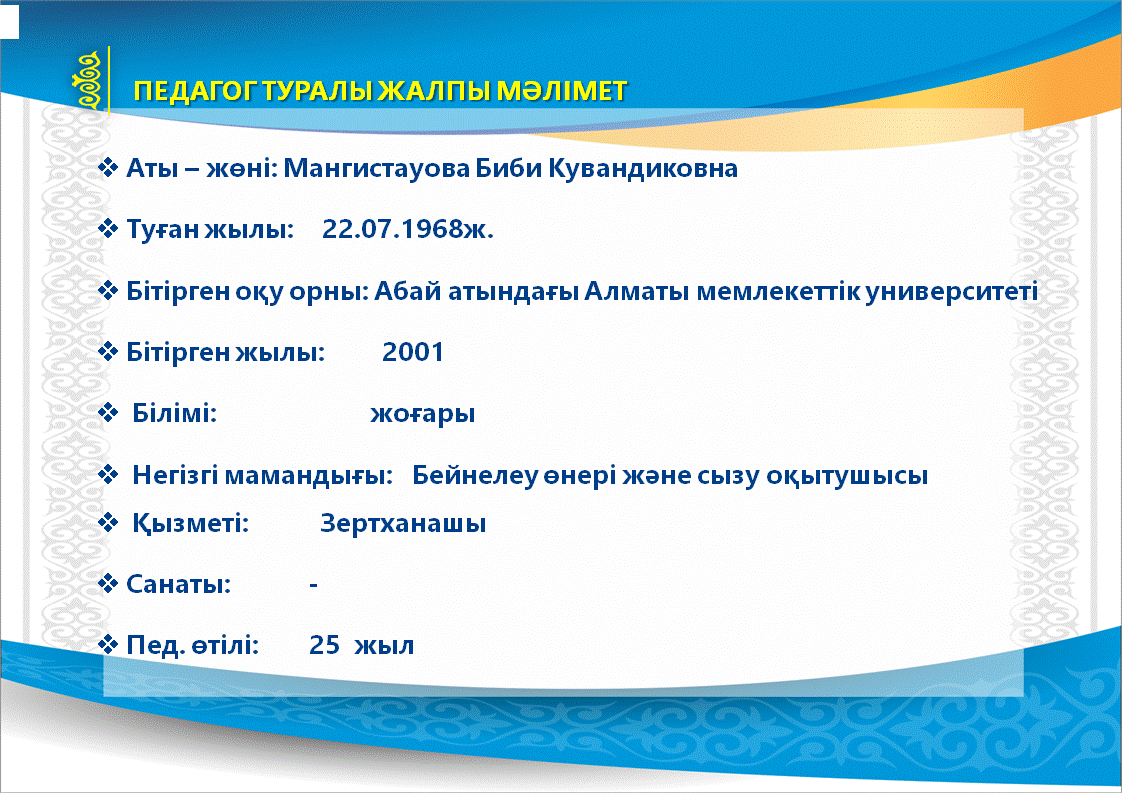 ПЕДАГОГ ТУРАЛЫ ЖАЛПЫ МӘЛІМЕТ

❖ Аты – жөні: Мангистауова Биби Кувандиковна

❖ Туған жылы: 22.07.1968ж.

❖ Бітірген оқу орны: Абай атындағы Алматы мемлекеттік университеті

❖ Бітірген жылы: 2001

❖ Білімі: жоғары

❖ Негізгі мамандығы: Бейнелеу өнері және сызу оқытушысы

❖ Қызметі: Зертханашы

❖ Санаты: -

❖ Пед. өтілі: 25 жыл